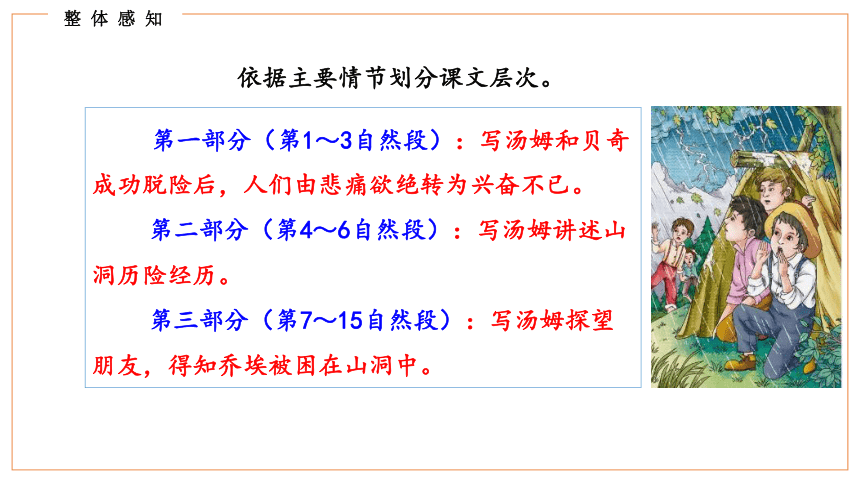 整体感知

依据主要情节划分课文层次。

第一部分（第1～3自然段）：写汤姆和贝奇成功脱险后，人们由悲痛欲绝转为兴奋不已。

第二部分（第4～6自然段）：写汤姆讲述山洞历险经历。

第三部分（第7～15自然段）：写汤姆探望朋友，得知乔埃被困在山洞中。